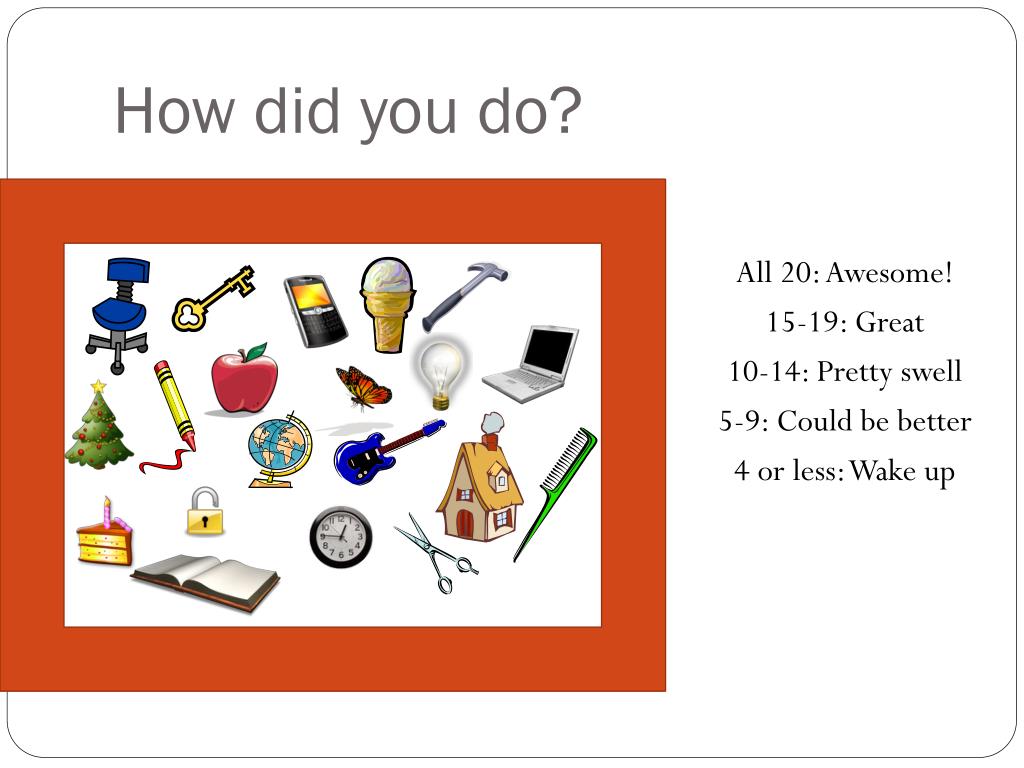 How did you do?

All 20: Awesome!
15-19: Great
10-14: Pretty swell
5-9: Could be better
4 or less: Wake up